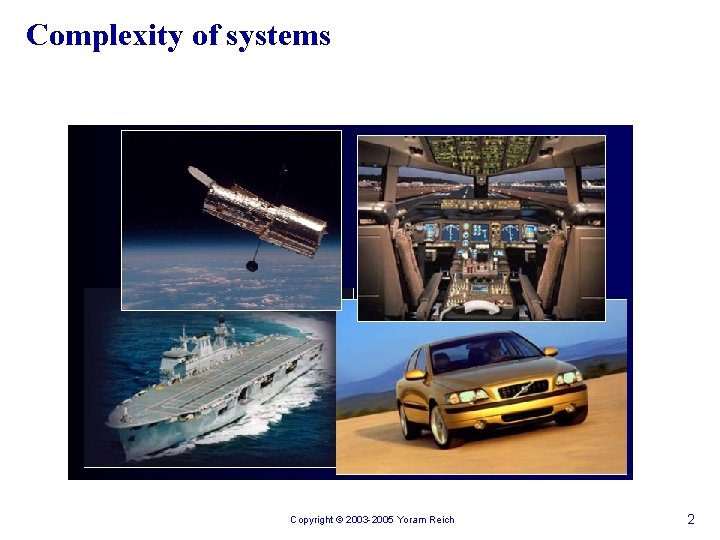 Complexity of systems

Copyright © 2003-2005 Yoram Reich

2